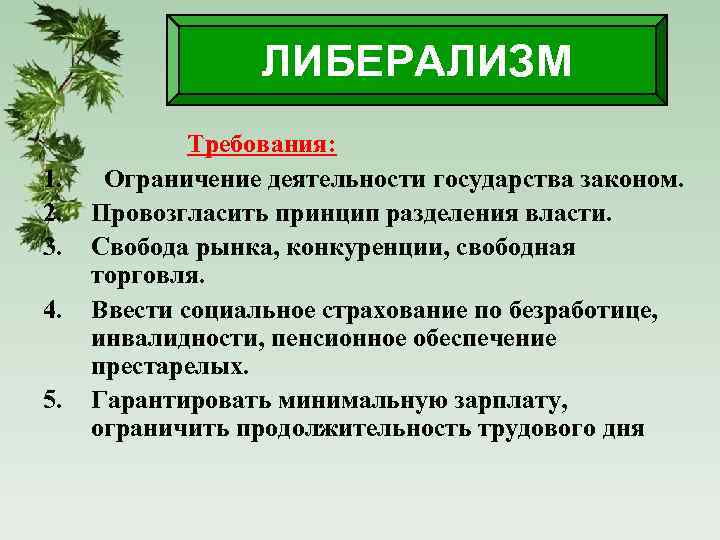 ЛИБЕРАЛИЗМ

Требования:

1. Ограничение деятельности государства законом.
2. Провозгласить принцип разделения власти.
3. Свобода рынка, конкуренции, свободная торговля.
4. Ввести социальное страхование по безработице, инвалидности, пенсионное обеспечение престарелых.
5. Гарантировать минимальную зарплату, ограничить продолжительность трудового дня